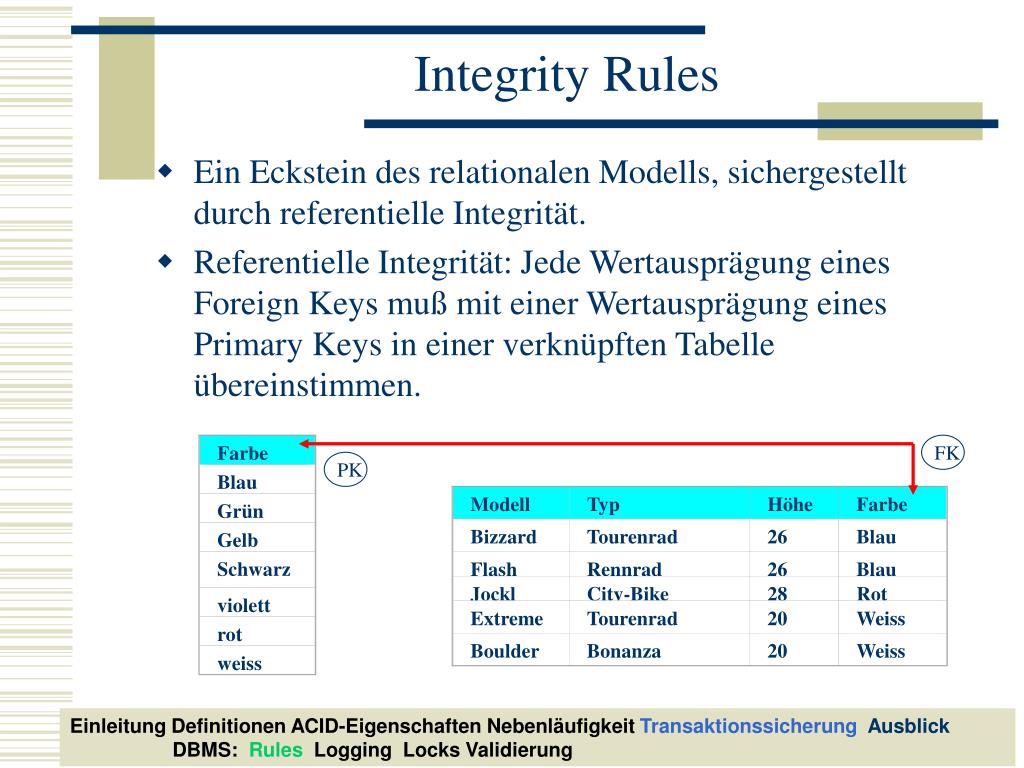 Integrity Rules

Ein Eckstein des relationalen Modells, sichergestellt durch referentielle Integrität.

Referentielle Integrität: Jede Wertausprägung eines Foreign Keys muß mit einer Wertausprägung eines Primary Keys in einer verknüpften Tabelle übereinstimmen.

| Farbe |
|---|
| Blau |
| Grün |
| Gelb |
| Schwarz |
| violett |
| rot |
| weiss |

PK

FK

| Modell | Typ | Höhe | Farbe |
|---|---|---|---|
| Bizzard | Tourenrad | 26 | Blau |
| Flash | Rennrad | 26 | Blau |
| Jockl | City-Bike | 28 | Rot |
| Extreme | Tourenrad | 20 | Weiss |
| Boulder | Bonanza | 20 | Weiss |

Einleitung Definitionen ACID-Eigenschaften Nebenläufigkeit Transaktionssicherung Ausblick
DBMS: Rules Logging Locks Validierung